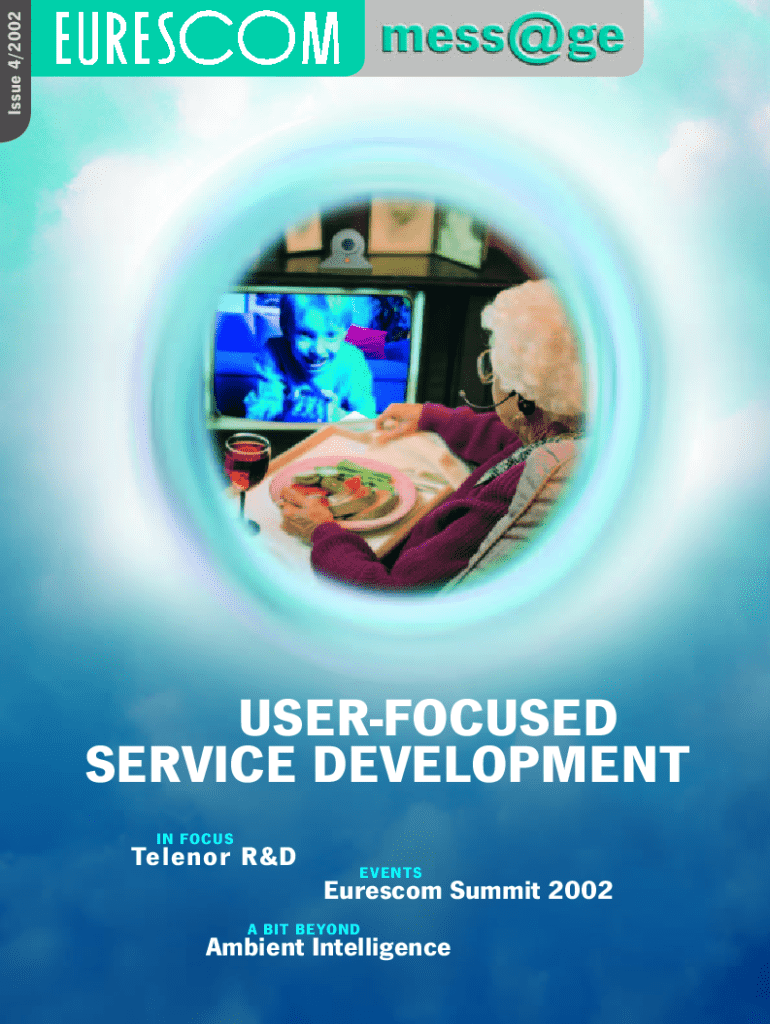 Issue 4/2002

EURESCOM

mess@ge

USER-FOCUSED SERVICE DEVELOPMENT

IN FOCUS
Telenor R&D

EVENTS
Eurescom Summit 2002

A BIT BEYOND
Ambient Intelligence